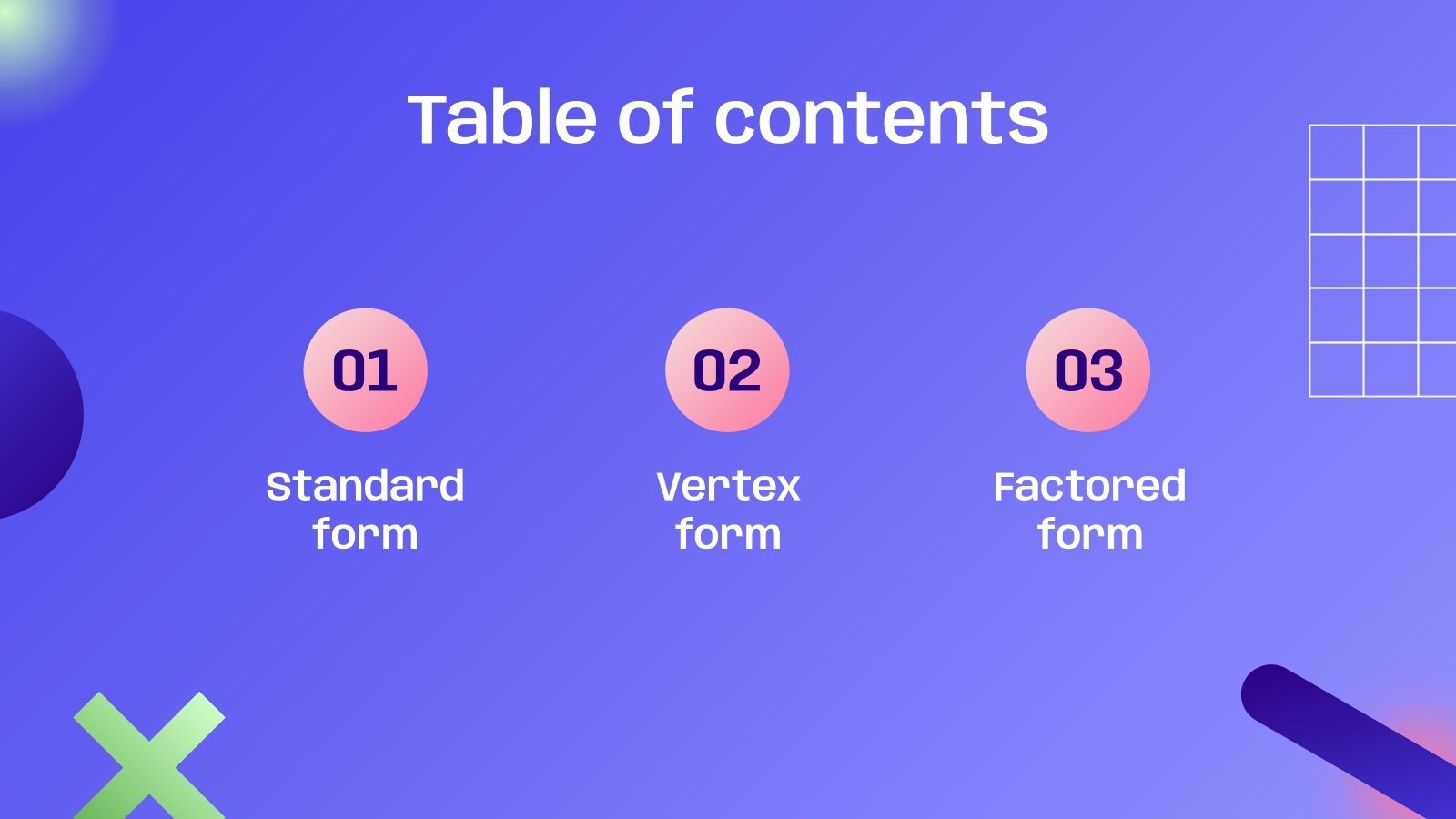 Table of contents

01

Standard form

02

Vertex form

03

Factored form